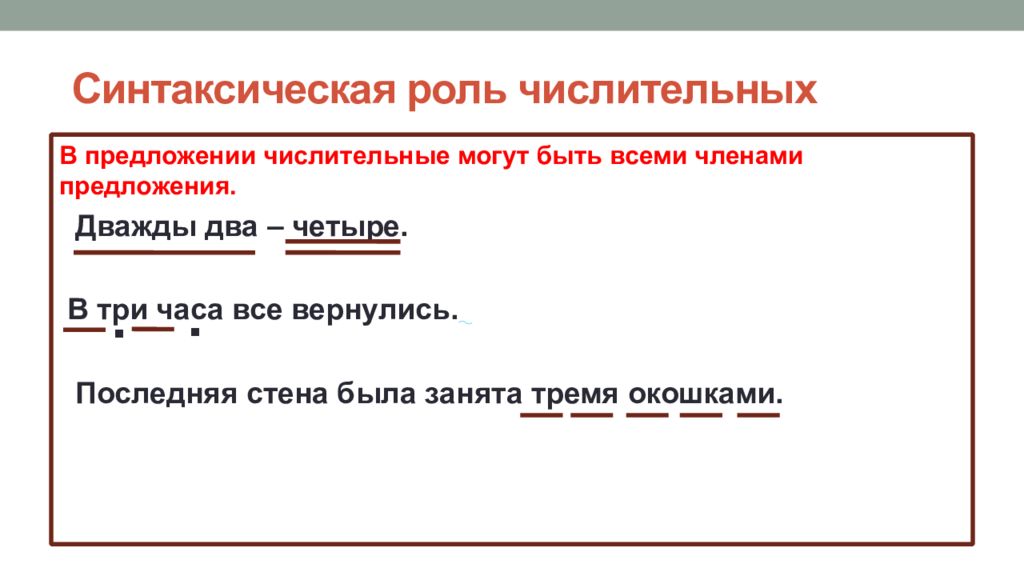 Синтаксическая роль числительных

В предложении числительные могут быть всеми членами предложения.

Дважды два – четыре.

В три часа все вернулись.

Последняя стена была занята тремя окошками.